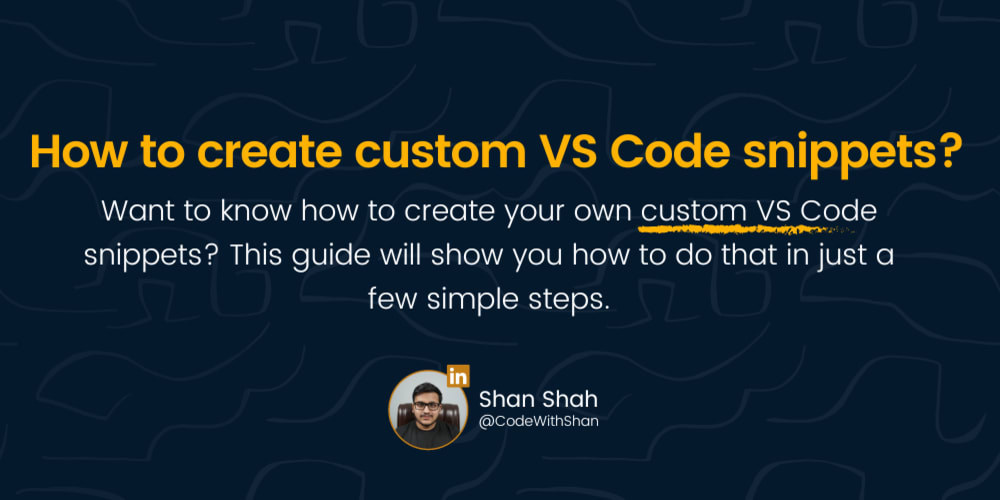 How to create custom VS Code snippets?

Want to know how to create your own custom VS Code snippets? This guide will show you how to do that in just a few simple steps.

in

Shan Shah
@CodeWithShan